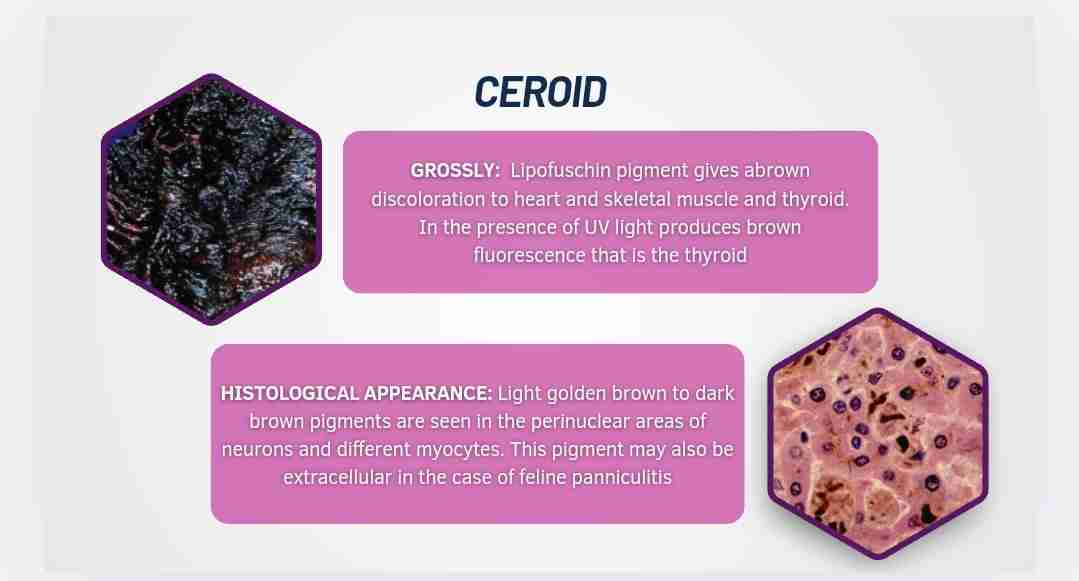 CEROID

GROSSLY: Lipofuschin pigment gives abrown discoloration to heart and skeletal muscle and thyroid. In the presence of UV light produces brown fluorescence that is the thyroid

HISTOLOGICAL APPEARANCE: Light golden brown to dark brown pigments are seen in the perinuclear areas of neurons and different myocytes. This pigment may also be extracellular in the case of feline panniculitis